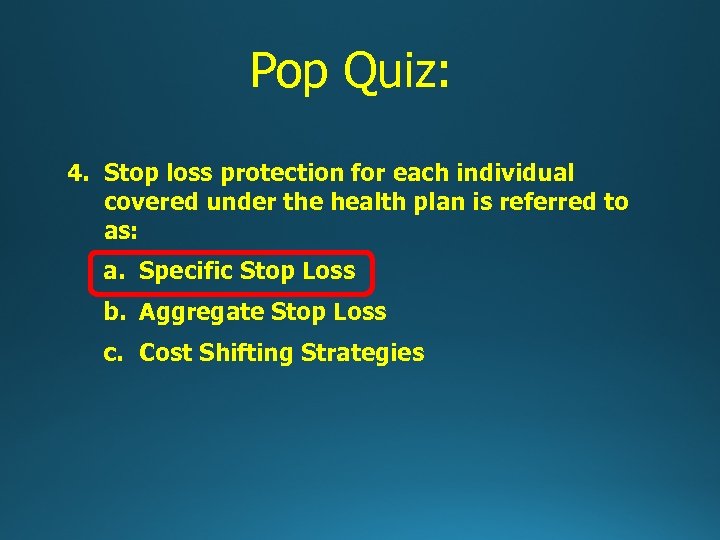 Pop Quiz:

4. Stop loss protection for each individual covered under the health plan is referred to as:

a. Specific Stop Loss

b. Aggregate Stop Loss

c. Cost Shifting Strategies